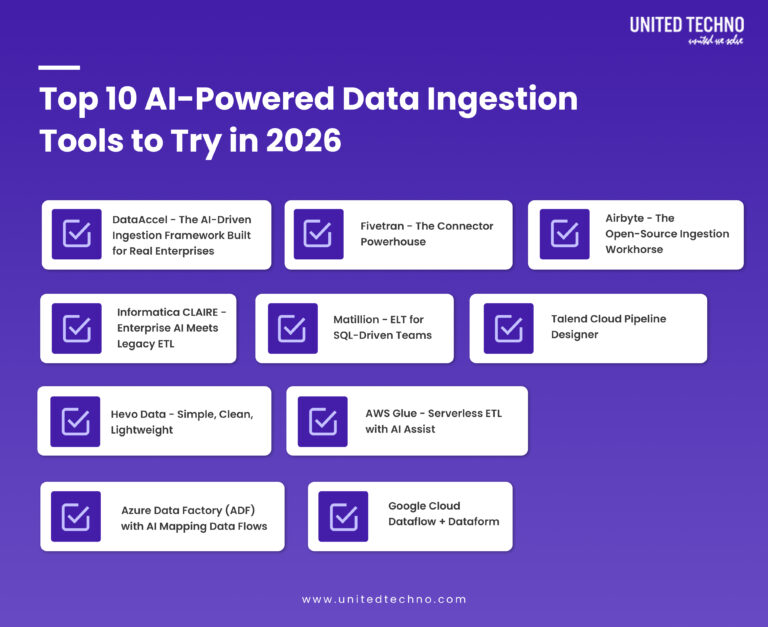 UNITED TECHNO
united we solve

Top 10 AI-Powered Data Ingestion Tools to Try in 2026

DataAccel - The AI-Driven Ingestion Framework Built for Real Enterprises

Fivetran - The Connector Powerhouse

Airbyte - The Open-Source Ingestion Workhorse

Informatica CLAIRE - Enterprise AI Meets Legacy ETL

Matillion - ELT for SQL-Driven Teams

Talend Cloud Pipeline Designer

Hevo Data - Simple, Clean, Lightweight

AWS Glue - Serverless ETL with AI Assist

Azure Data Factory (ADF) with AI Mapping Data Flows

Google Cloud Dataflow + Dataform

www.unitedtechno.com